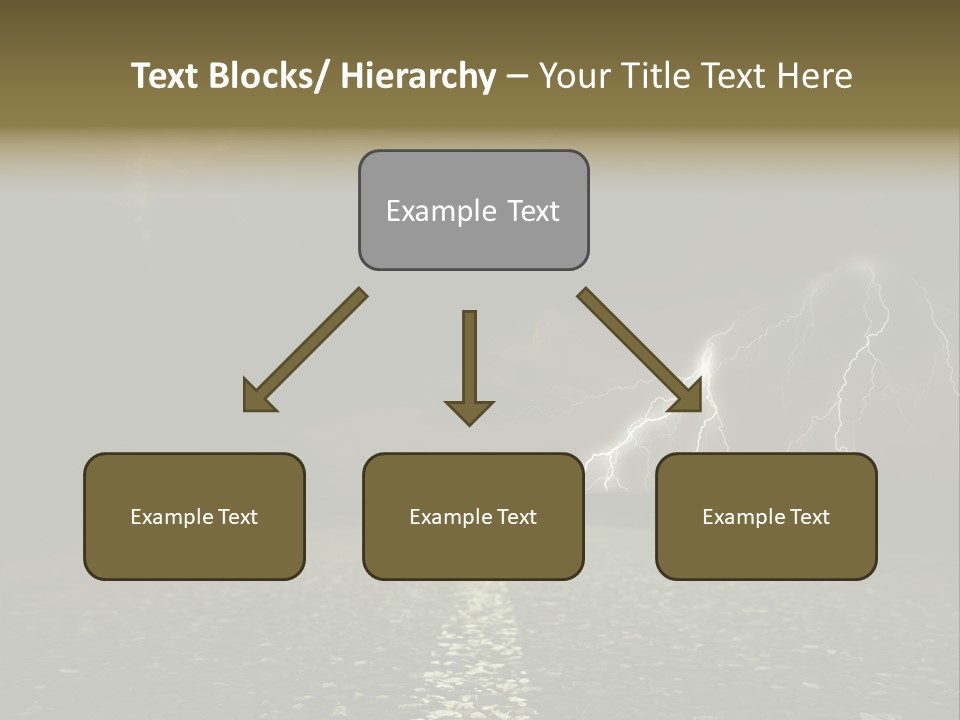 Text Blocks/ Hierarchy – Your Title Text Here

Example Text

Example Text

Example Text

Example Text